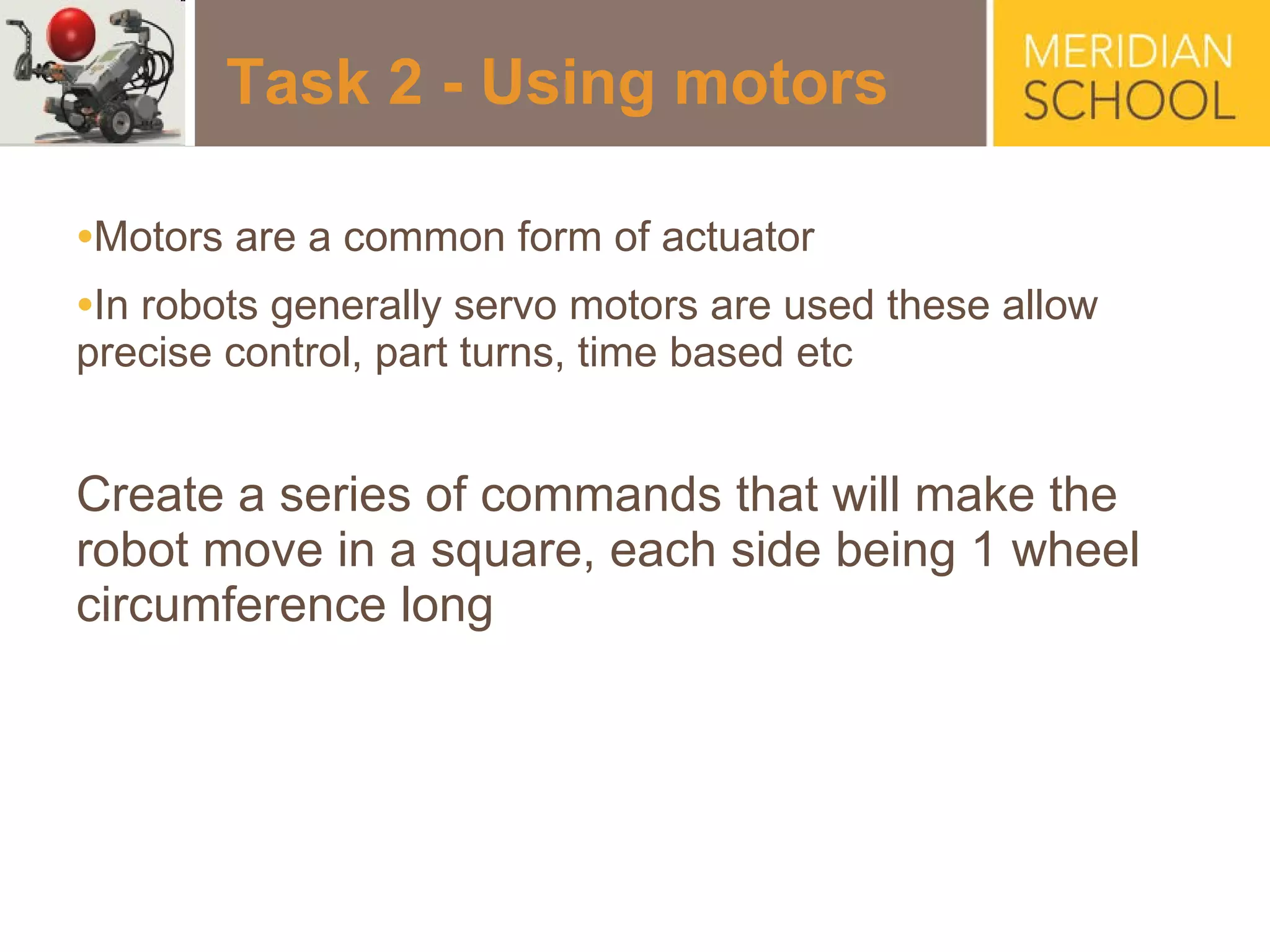 Task 2 - Using motors

MERIDIAN SCHOOL

•Motors are a common form of actuator

•In robots generally servo motors are used these allow precise control, part turns, time based etc

Create a series of commands that will make the robot move in a square, each side being 1 wheel circumference long